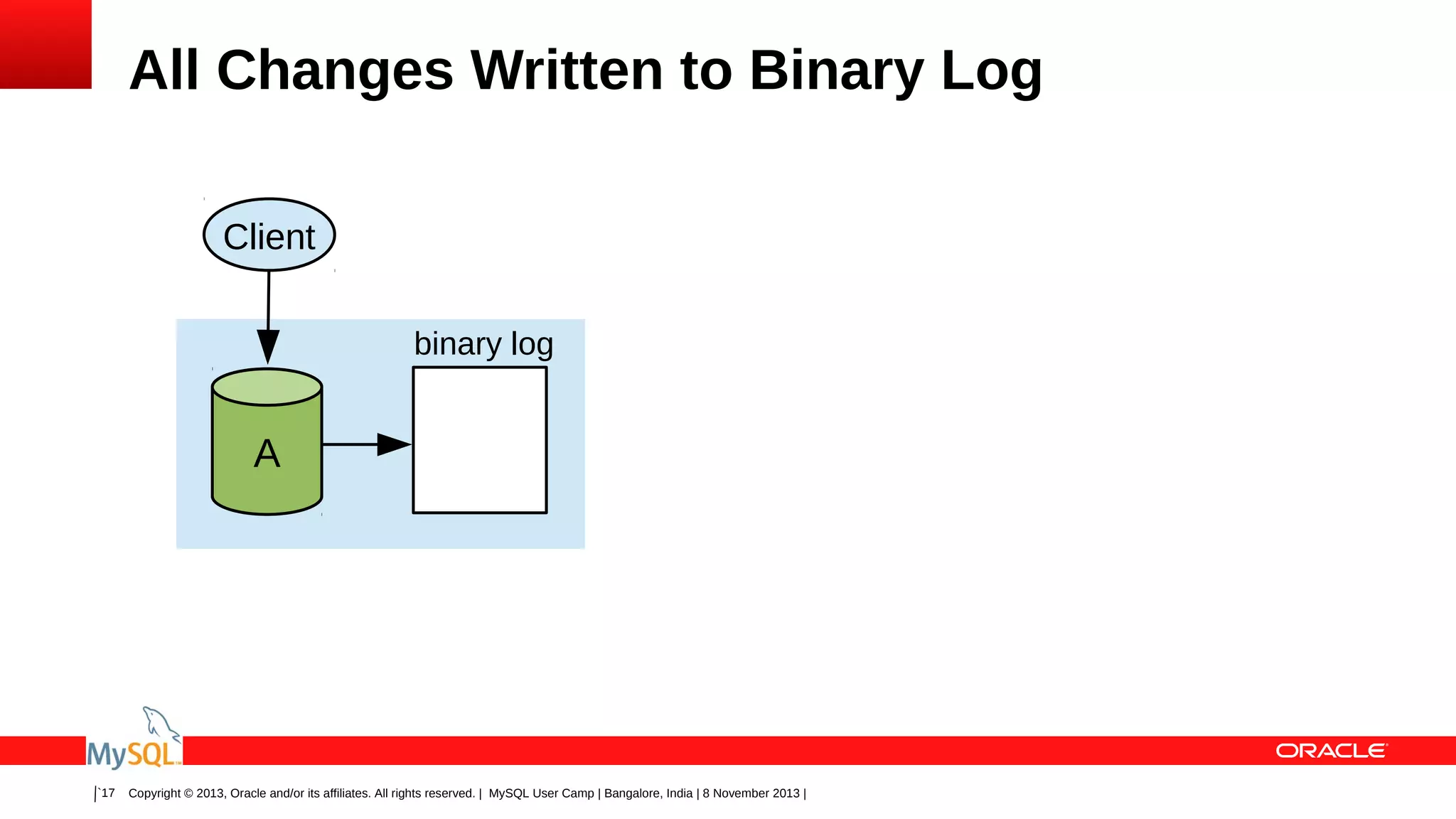 All Changes Written to Binary Log

Client

binary log

A

MySQL

ORACLE

`17 Copyright © 2013, Oracle and/or its affiliates. All rights reserved. | MySQL User Camp | Bangalore, India | 8 November 2013 |